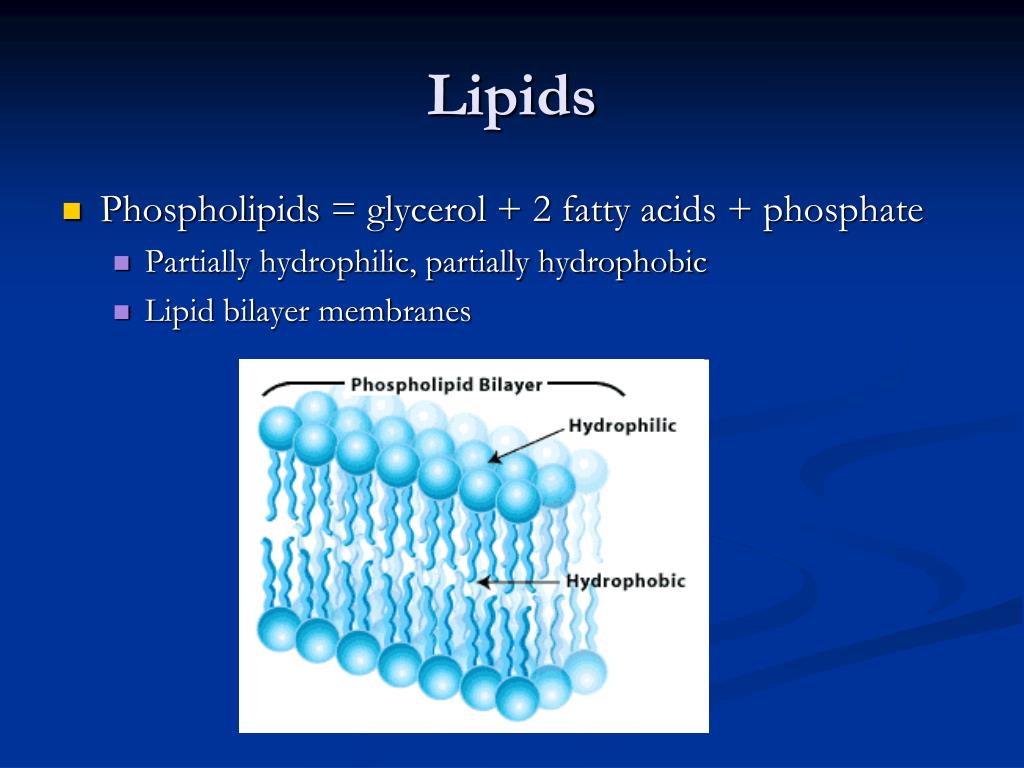 Lipids

Phospholipids = glycerol + 2 fatty acids + phosphate

Partially hydrophilic, partially hydrophobic

Lipid bilayer membranes

Phospholipid Bilayer

Hydrophilic

Hydrophobic